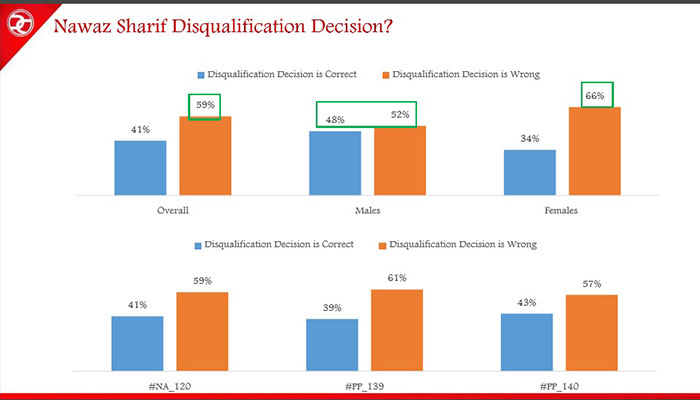 Nawaz Sharif Disqualification Decision?

Disqualification Decision is Correct
Disqualification Decision is Wrong

41%
59%
48%
52%
34%
66%

Overall
Males
Females

Disqualification Decision is Correct
Disqualification Decision is Wrong

41%
59%
39%
61%
43%
57%

#NA_120
#PP_139
#PP_140